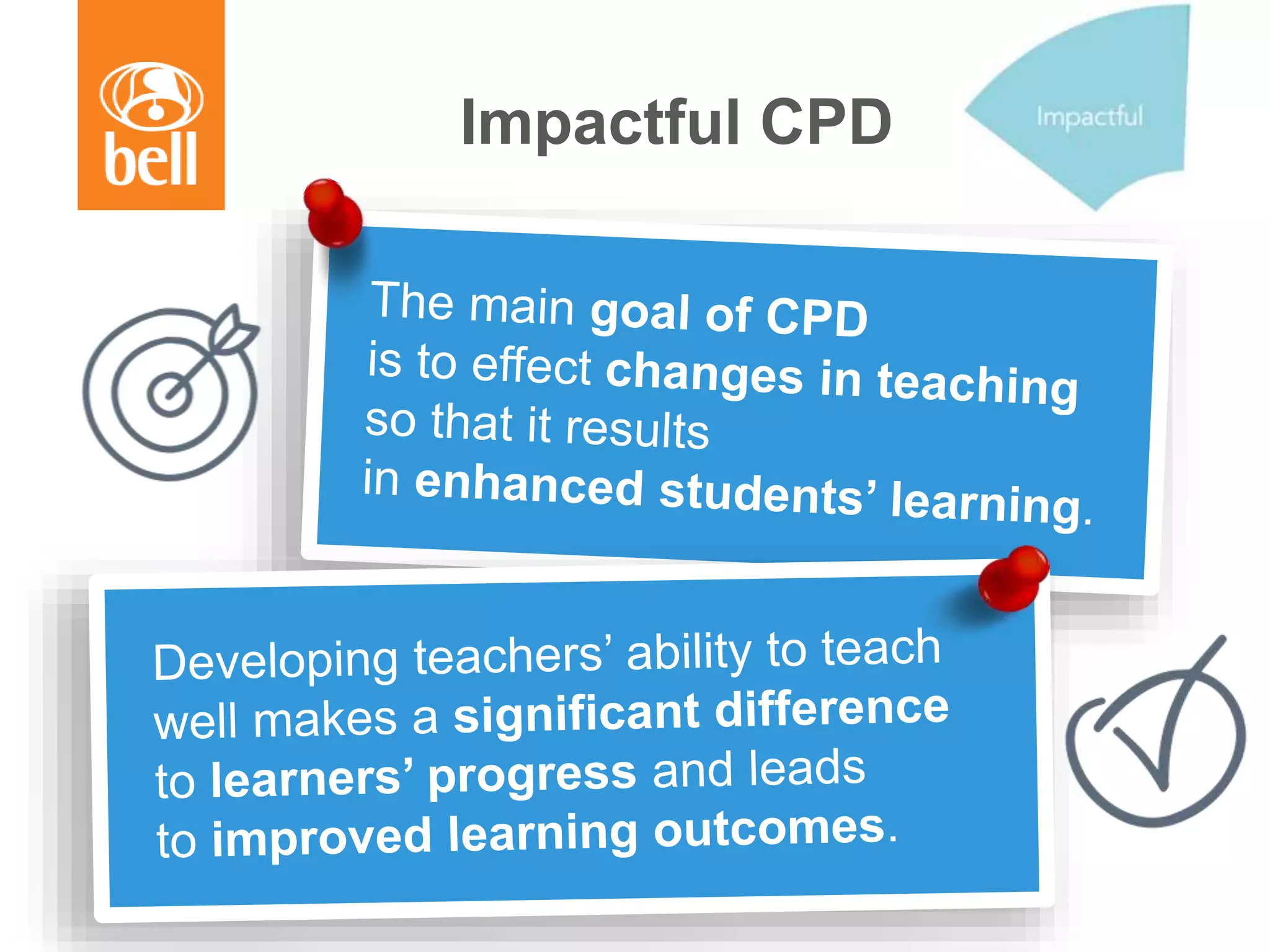 bell

Impactful CPD

Impactful

The main goal of CPD is to effect changes in teaching so that it results in enhanced students' learning.

Developing teachers' ability to teach well makes a significant difference to learners' progress and leads to improved learning outcomes.